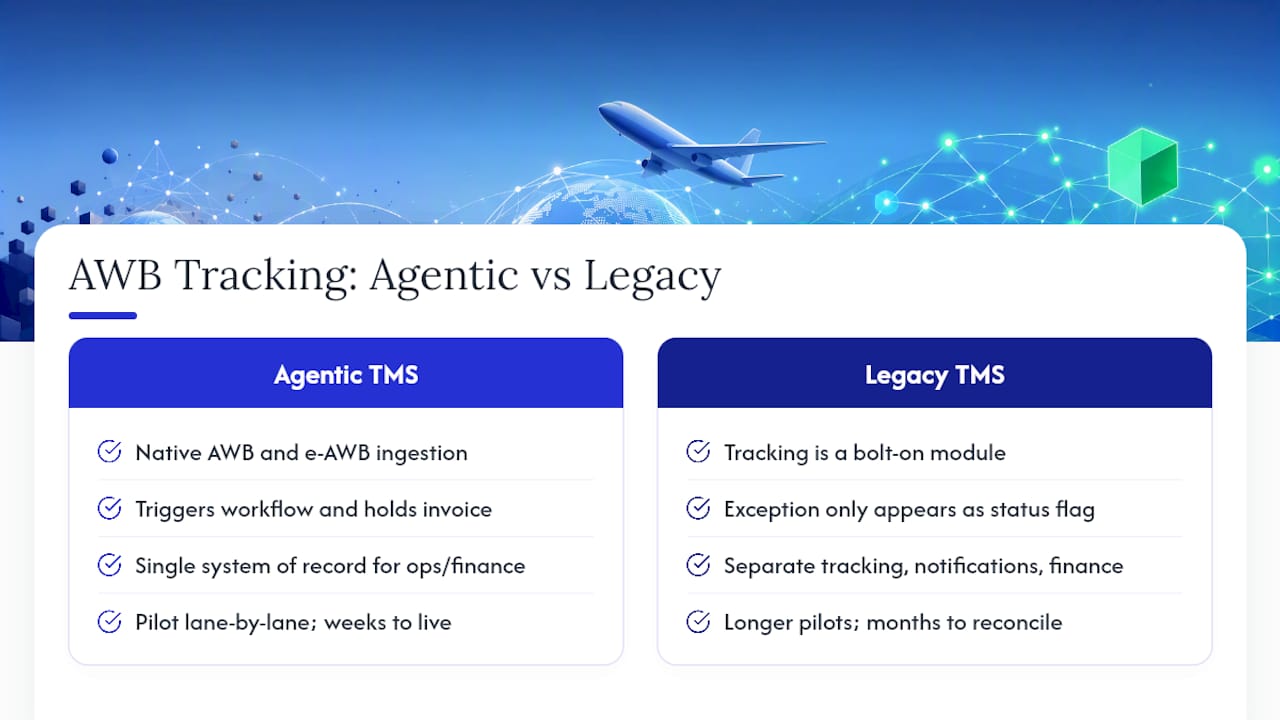 AWB Tracking: Agentic vs Legacy

Agentic TMS

Native AWB and e-AWB ingestion

Triggers workflow and holds invoice

Single system of record for ops/finance

Pilot lane-by-lane; weeks to live

Legacy TMS

Tracking is a bolt-on module

Exception only appears as status flag

Separate tracking, notifications, finance

Longer pilots; months to reconcile